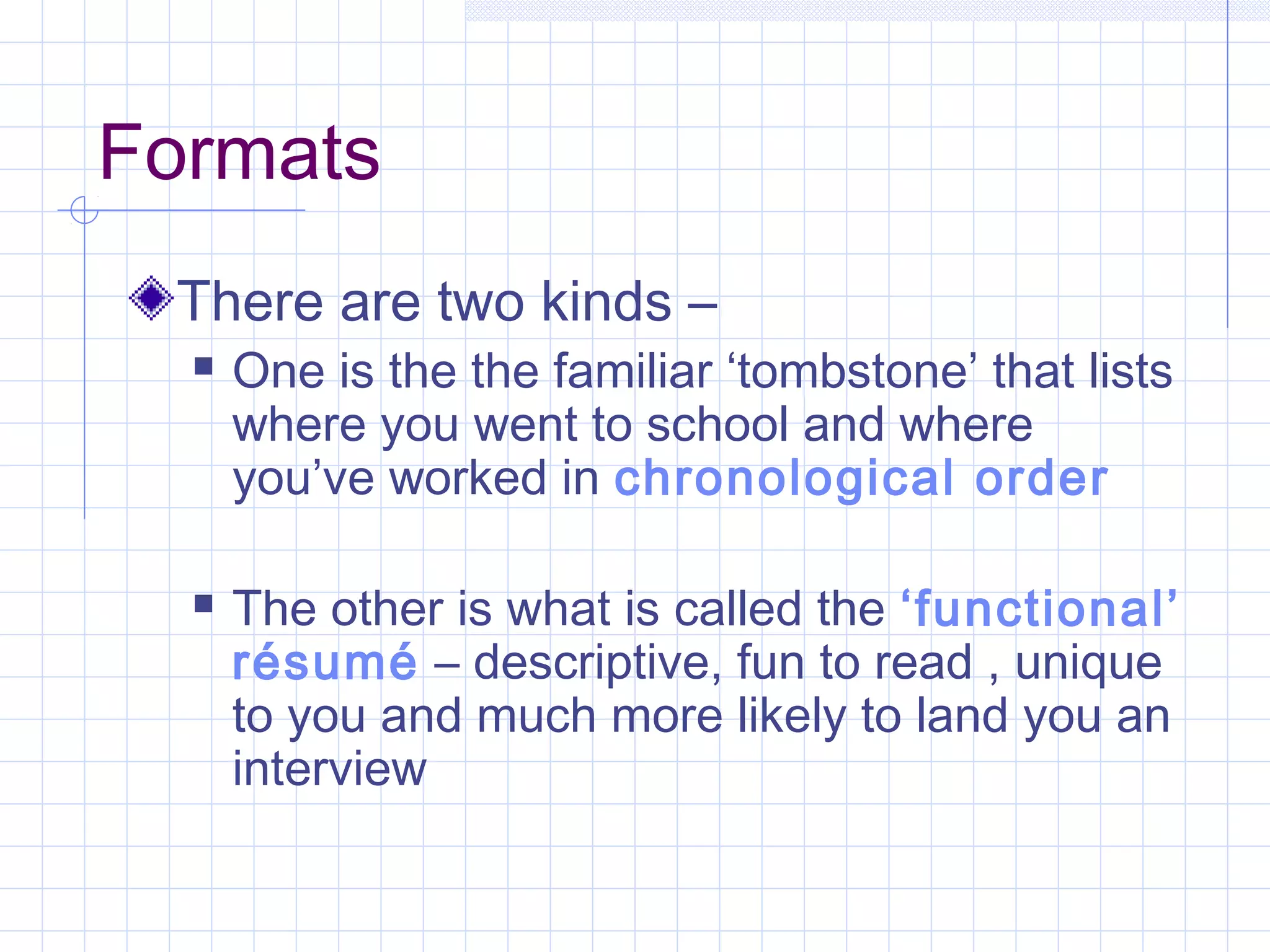 Formats

There are two kinds –

One is the the familiar ‘tombstone’ that lists where you went to school and where you’ve worked in chronological order

The other is what is called the ‘functional’ résumé – descriptive, fun to read , unique to you and much more likely to land you an interview